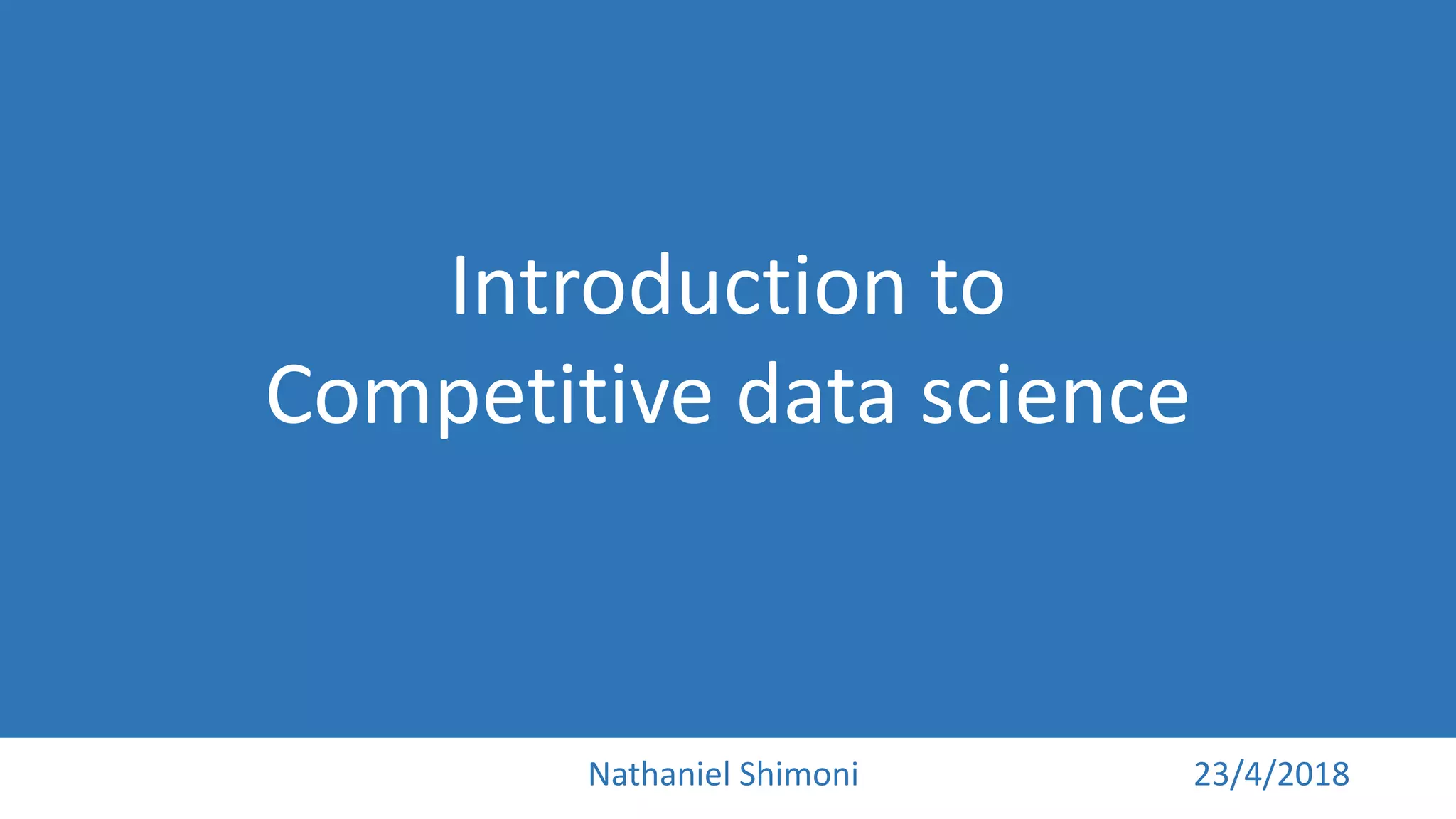 Introduction to
Competitive data science

Nathaniel Shimoni

23/4/2018